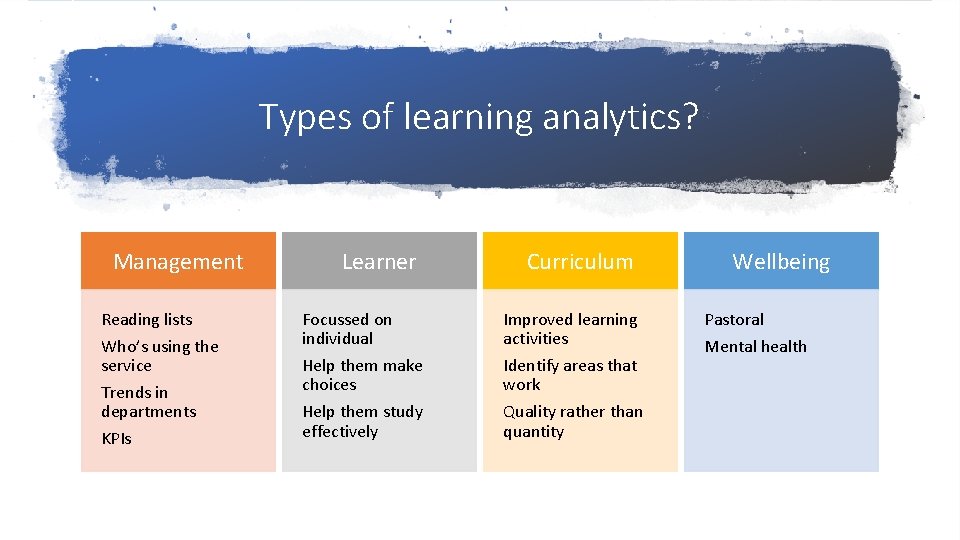 Types of learning analytics?

Management

Reading lists

Who's using the service

Trends in departments

KPIs

Learner

Focussed on individual

Help them make choices

Help them study effectively

Curriculum

Improved learning activities

Identify areas that work

Quality rather than quantity

Wellbeing

Pastoral

Mental health